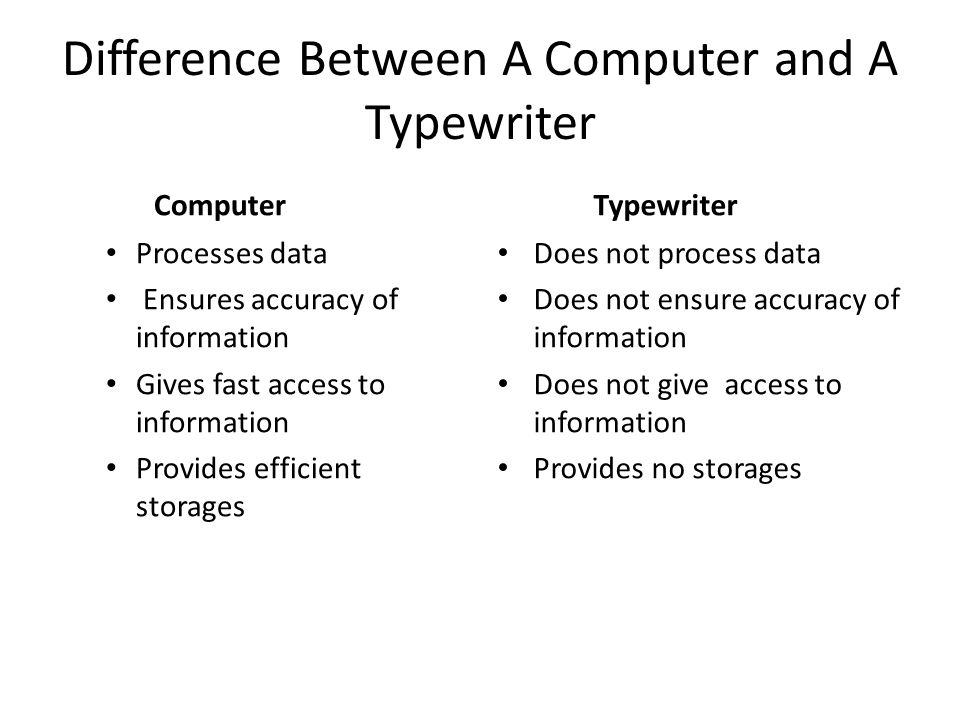 Difference Between A Computer and A Typewriter

Computer

• Processes data
• Ensures accuracy of information
• Gives fast access to information
• Provides efficient storages

Typewriter

• Does not process data
• Does not ensure accuracy of information
• Does not give access to information
• Provides no storages